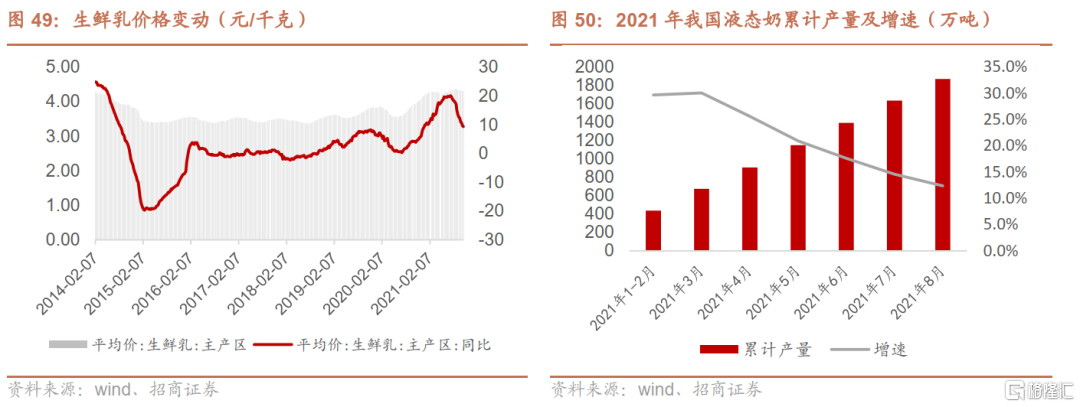 图 49：生鲜乳价格变动（元/千克）

5.00
4.00
3.00
2.00
1.00
0.00

30
20
10
0
-10
-20
-30

2014-02-07
2015-02-07
2016-02-07
2017-02-07
2018-02-07
2019-02-07
2020-02-07
2021-02-07

平均价：生鲜乳：主产区
平均价：生鲜乳：主产区：同比

资料来源：wind、招商证券

图 50：2021 年我国液态奶累计产量及增速（万吨）

2000
1800
1600
1400
1200
1000
800
600
400
200
0

35.0%
30.0%
25.0%
20.0%
15.0%
10.0%
5.0%
0.0%

2021年1-2月
2021年3月
2021年4月
2021年5月
2021年6月
2021年7月
2021年8月

累计产量
增速

资料来源：wind、招商证券

格隆汇